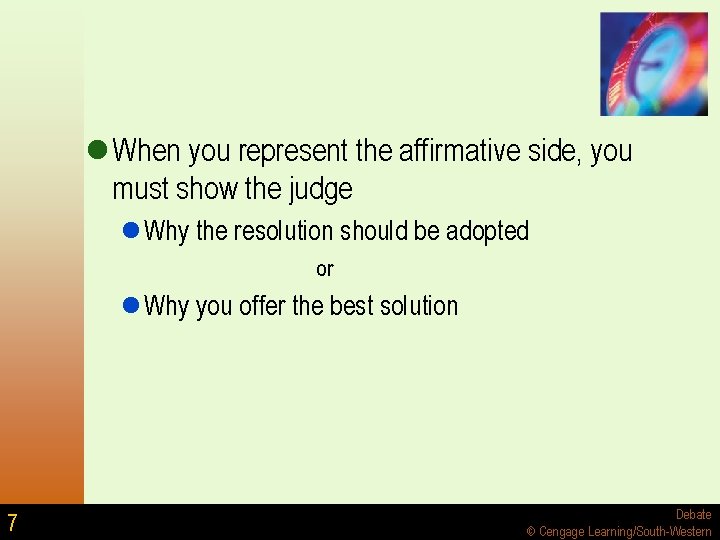 When you represent the affirmative side, you must show the judge

Why the resolution should be adopted

or

Why you offer the best solution

7

Debate
© Cengage Learning/South-Western